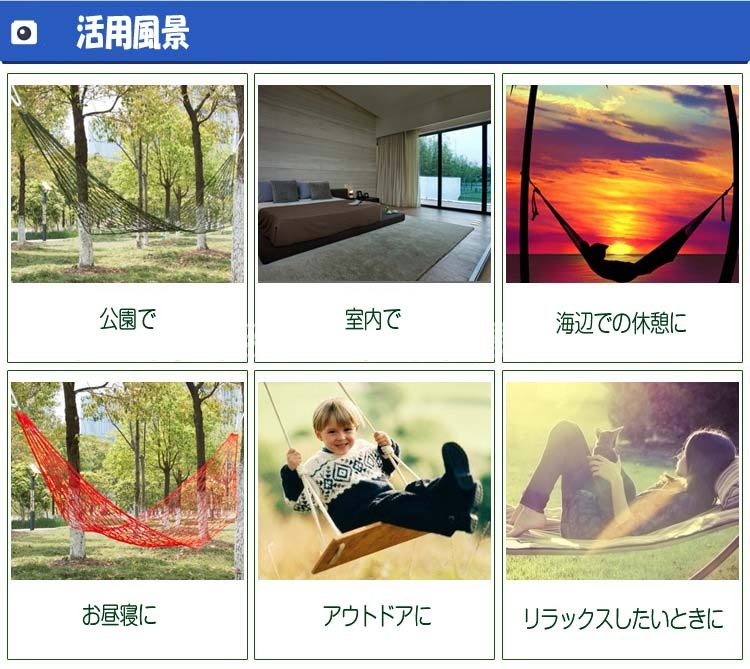 活用風景

公園で

室内で

海辺での休憩に

お昼寝に

アウトドアに

リラックスしたいときに